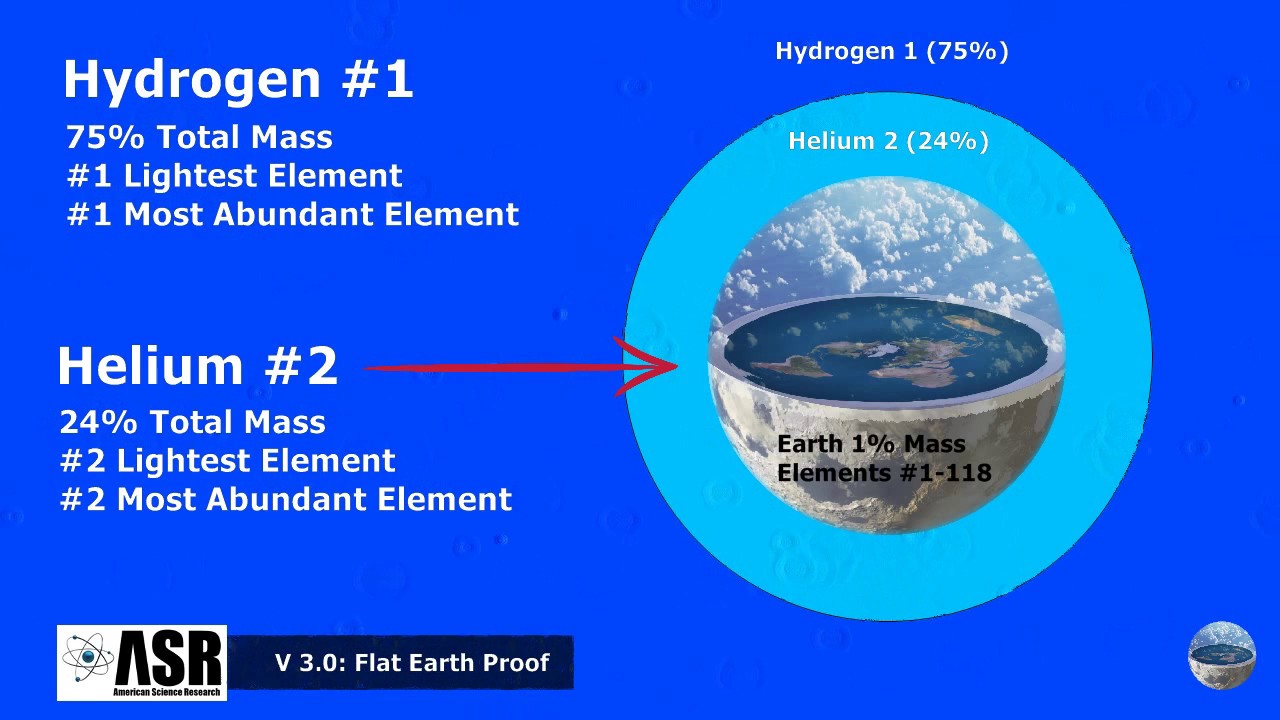 Hydrogen #1
75% Total Mass
#1 Lightest Element
#1 Most Abundant Element

Helium #2
24% Total Mass
#2 Lightest Element
#2 Most Abundant Element

Hydrogen 1 (75%)

Helium 2 (24%)

Earth 1% Mass
Elements #1-118

ASR
American Science Research

V 3.0: Flat Earth Proof